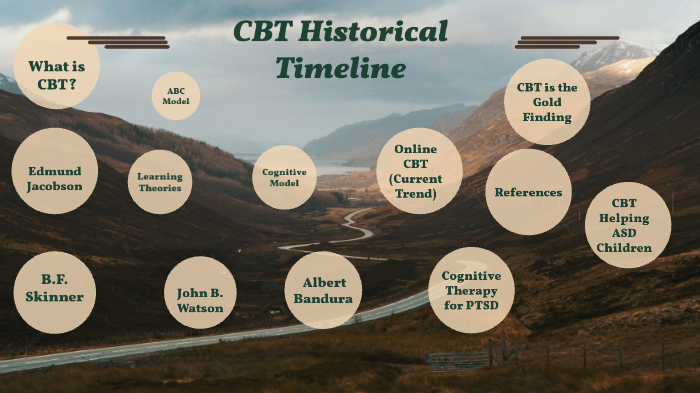 CBT Historical Timeline

What is CBT?

ABC Model

CBT is the Gold Finding

Edmund Jacobson

Learning Theories

Cognitive Model

Online CBT (Current Trend)

References

CBT Helping ASD Children

B.F. Skinner

John B. Watson

Albert Bandura

Cognitive Therapy for PTSD